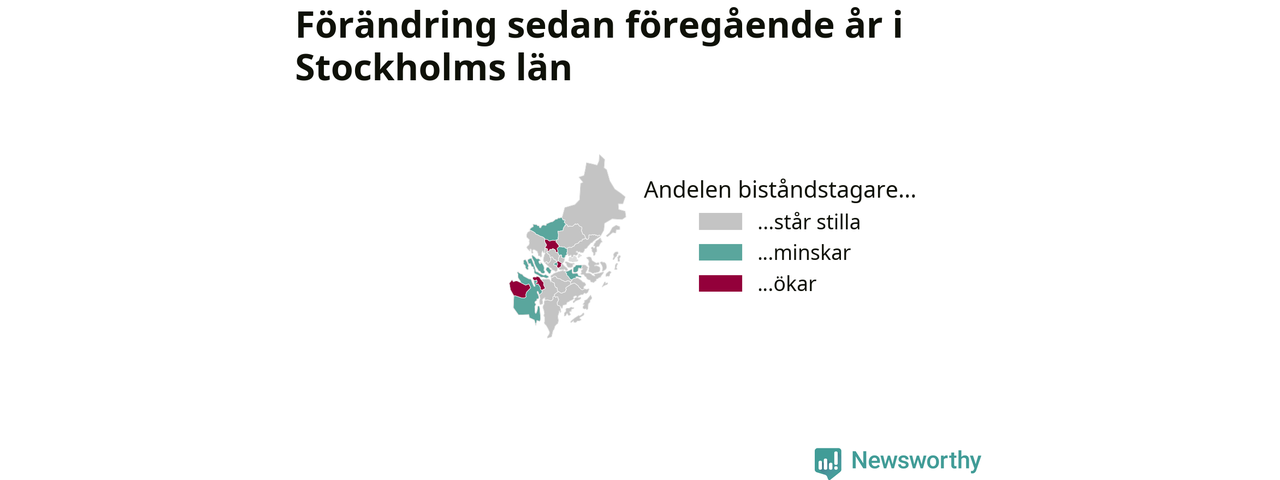 Förändring sedan föregående år i Stockholms län

Andelen biståndstagare...
...står stilla
...minskar
...ökar

Newsworthy